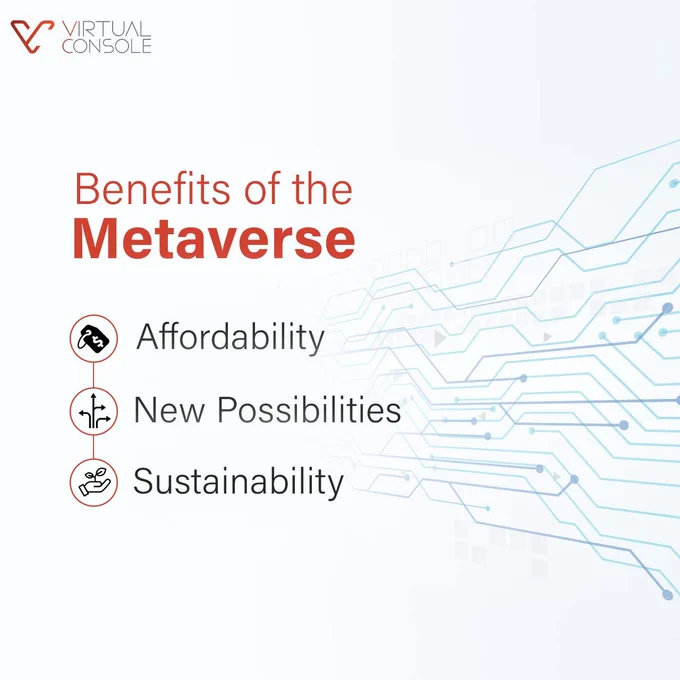 VIRTUAL CONSOLE

Benefits of the
Metaverse

Affordability

New Possibilities

Sustainability